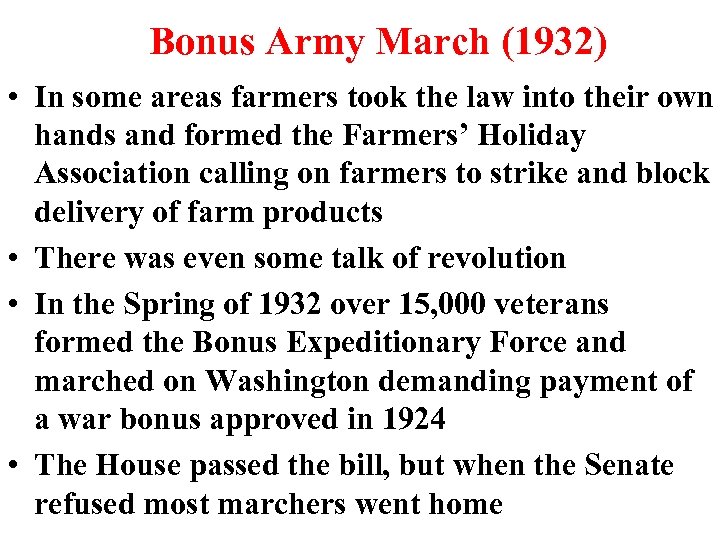 Bonus Army March (1932)

• In some areas farmers took the law into their own hands and formed the Farmers’ Holiday Association calling on farmers to strike and block delivery of farm products

• There was even some talk of revolution

• In the Spring of 1932 over 15,000 veterans formed the Bonus Expeditionary Force and marched on Washington demanding payment of a war bonus approved in 1924

• The House passed the bill, but when the Senate refused most marchers went home